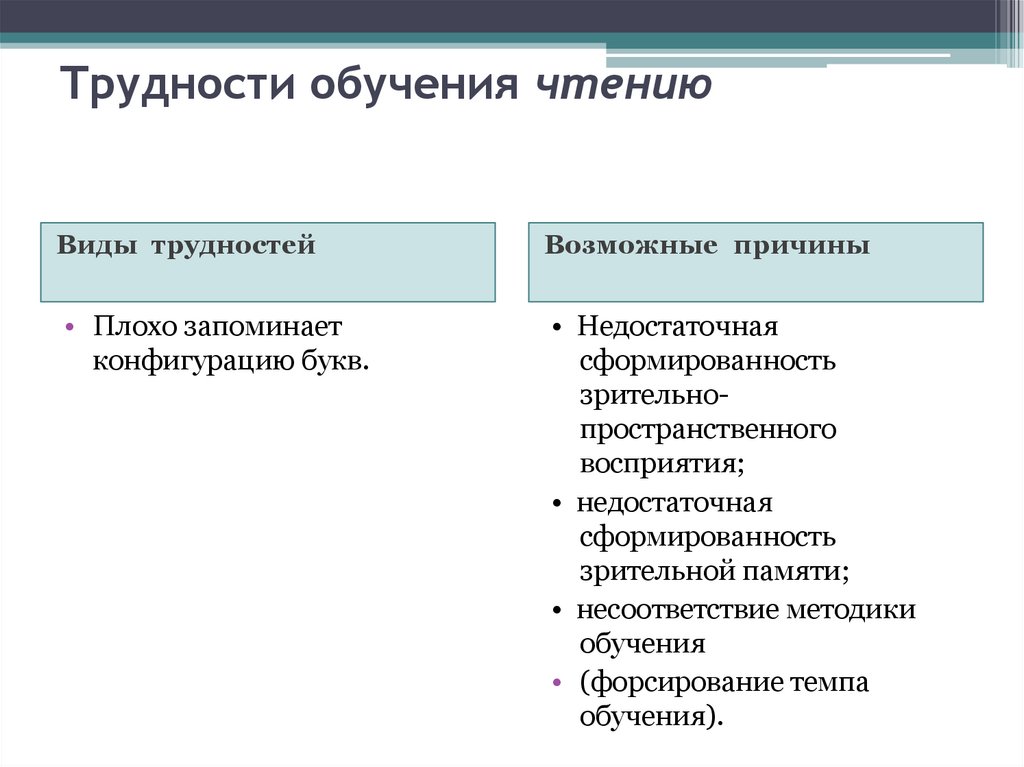 Трудности обучения чтению

Виды трудностей

• Плохо запоминает конфигурацию букв.

Возможные причины

• Недостаточная сформированность зрительно-пространственного восприятия;
• недостаточная сформированность зрительной памяти;
• несоответствие методики обучения
• (форсирование темпа обучения).